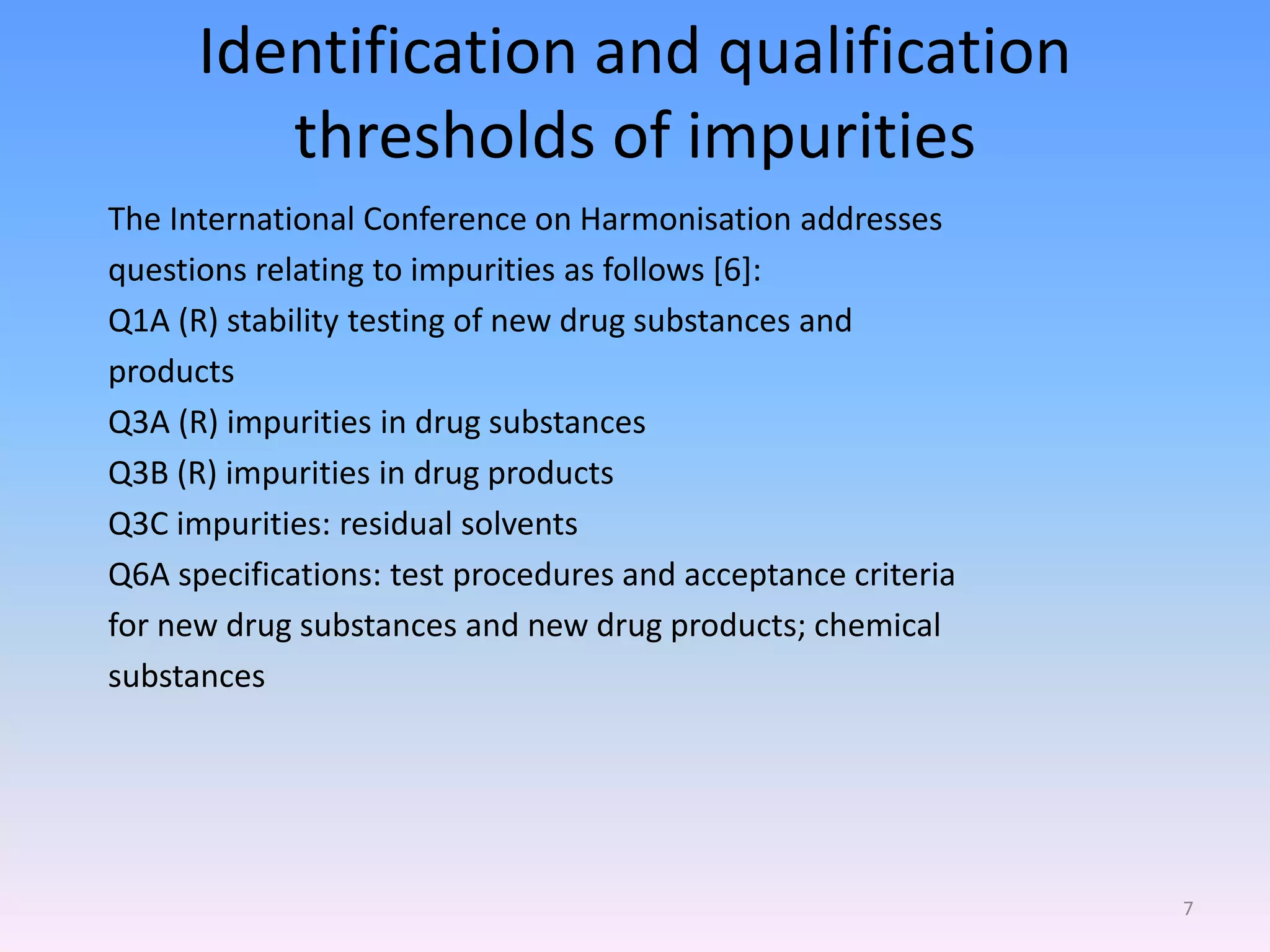 Identification and qualification thresholds of impurities

The International Conference on Harmonisation addresses questions relating to impurities as follows [6]:

Q1A (R) stability testing of new drug substances and products

Q3A (R) impurities in drug substances

Q3B (R) impurities in drug products

Q3C impurities: residual solvents

Q6A specifications: test procedures and acceptance criteria for new drug substances and new drug products; chemical substances

7